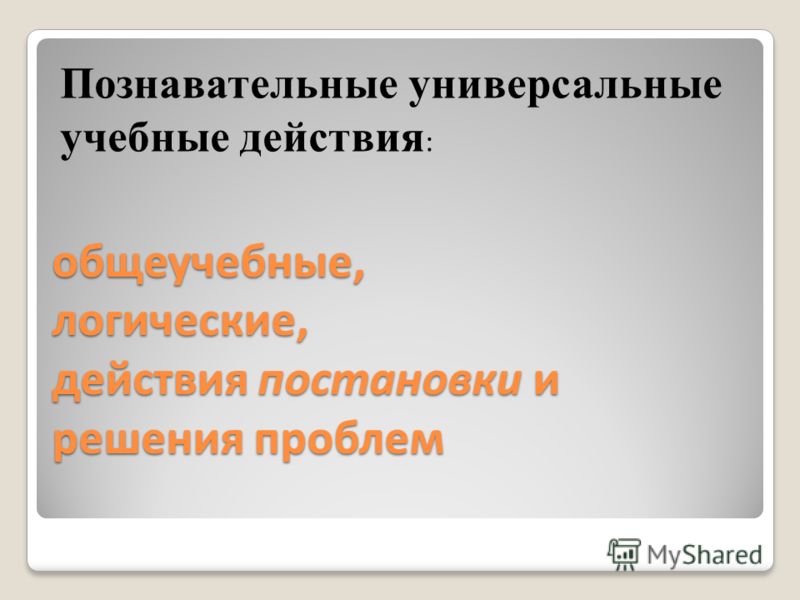 Познавательные универсальные учебные действия:

общеучебные,
логические,
действия постановки и решения проблем

MyShared